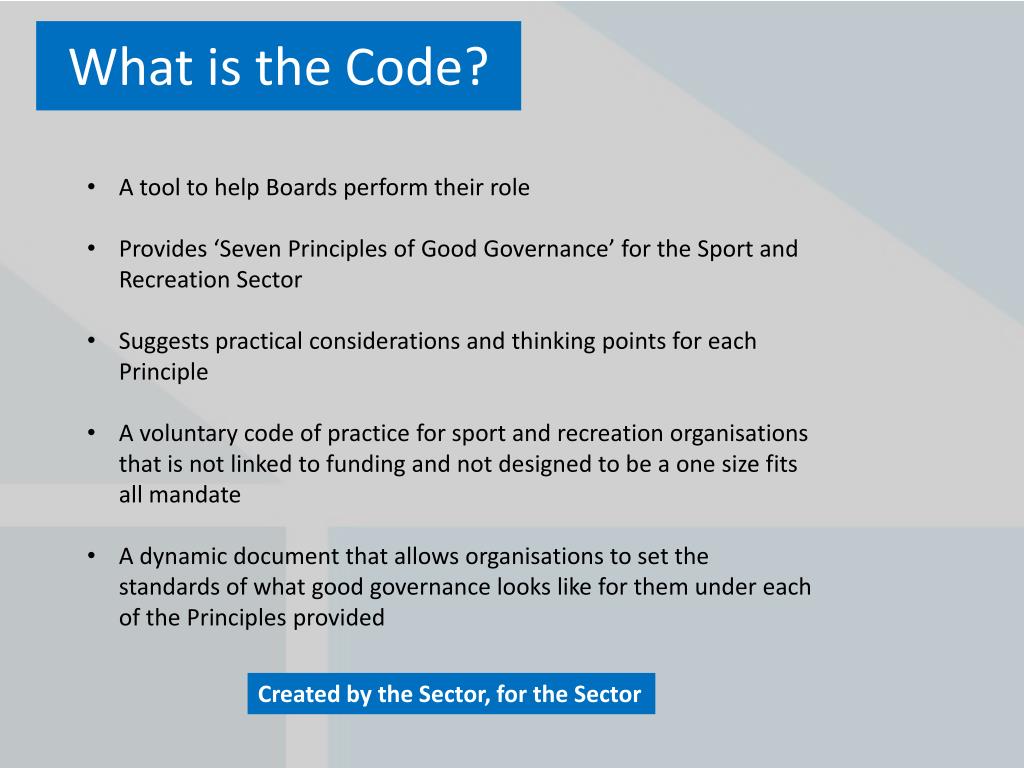 What is the Code?

• A tool to help Boards perform their role

• Provides ‘Seven Principles of Good Governance’ for the Sport and Recreation Sector

• Suggests practical considerations and thinking points for each Principle

• A voluntary code of practice for sport and recreation organisations that is not linked to funding and not designed to be a one size fits all mandate

• A dynamic document that allows organisations to set the standards of what good governance looks like for them under each of the Principles provided

Created by the Sector, for the Sector